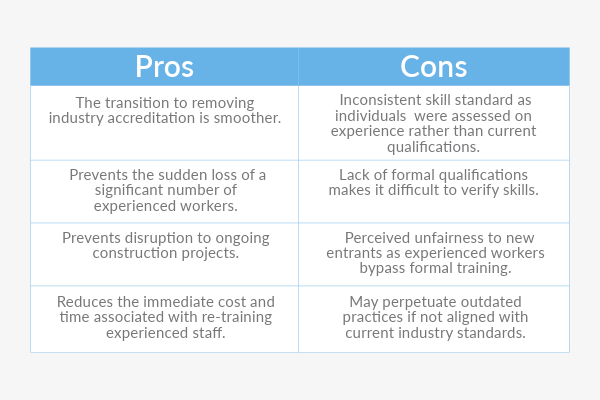 | Pros | Cons |
|---|---|
| The transition to removing industry accreditation is smoother. | Inconsistent skill standard as individuals were assessed on experience rather than current qualifications. |
| Prevents the sudden loss of a significant number of experienced workers. | Lack of formal qualifications makes it difficult to verify skills. |
| Prevents disruption to ongoing construction projects. | Perceived unfairness to new entrants as experienced workers bypass formal training. |
| Reduces the immediate cost and time associated with re-training experienced staff. | May perpetuate outdated practices if not aligned with current industry standards. |